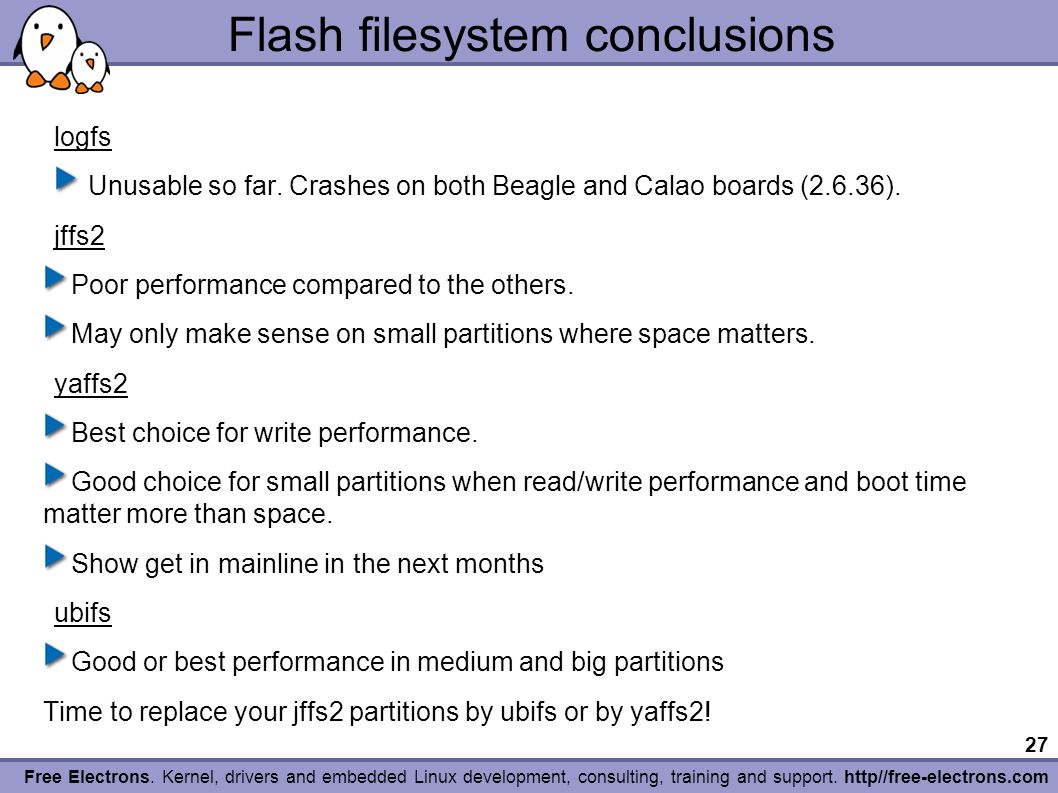 Flash filesystem conclusions

logfs

Unusable so far. Crashes on both Beagle and Calao boards (2.6.36).

jffs2

Poor performance compared to the others.

May only make sense on small partitions where space matters.

yaffs2

Best choice for write performance.

Good choice for small partitions when read/write performance and boot time matter more than space.

Show get in mainline in the next months

ubifs

Good or best performance in medium and big partitions

Time to replace your jffs2 partitions by ubifs or by yaffs2!

27

Free Electrons. Kernel, drivers and embedded Linux development, consulting, training and support. http//free-electrons.com